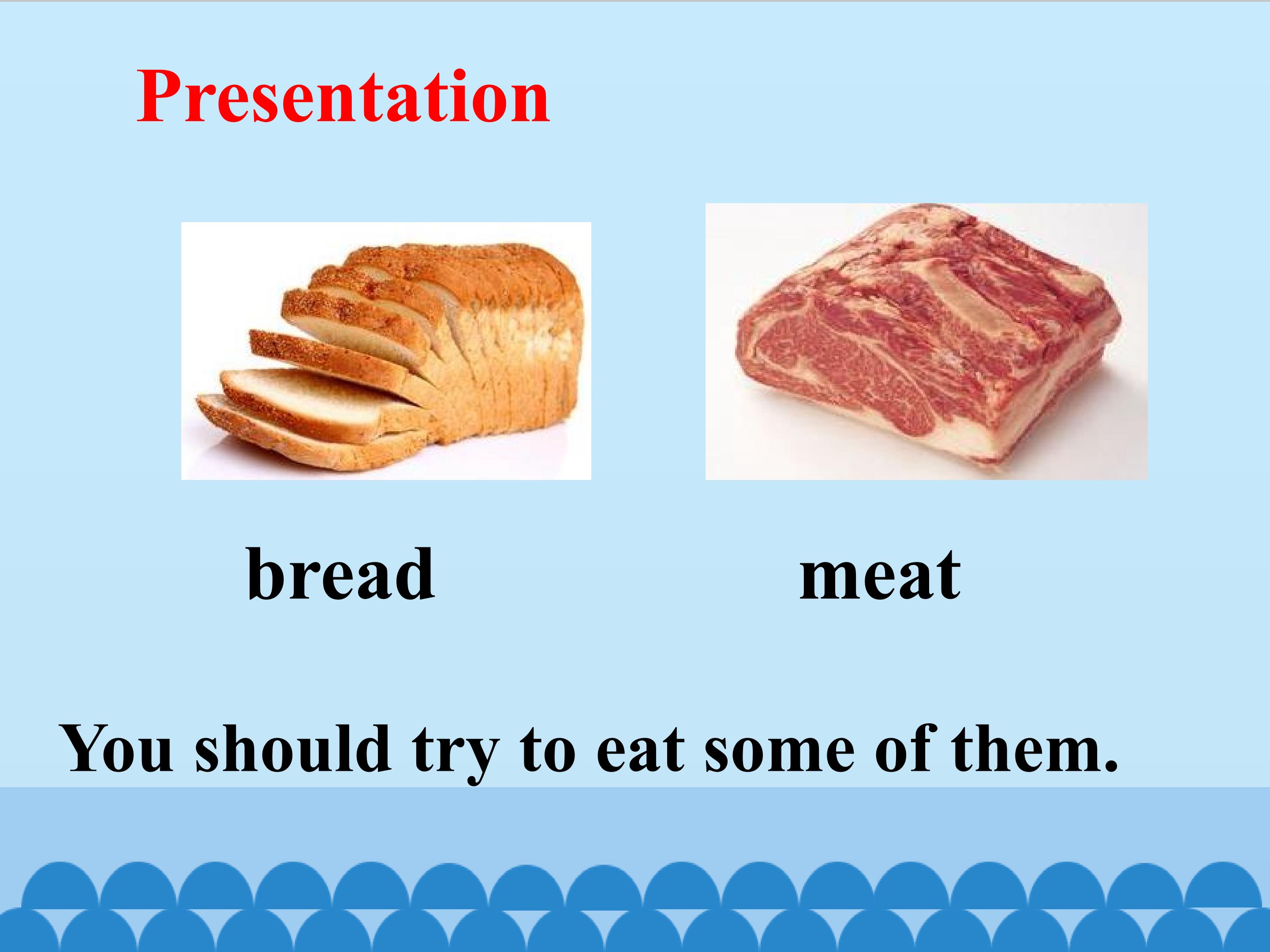 Presentation

bread

meat

You should try to eat some of them.